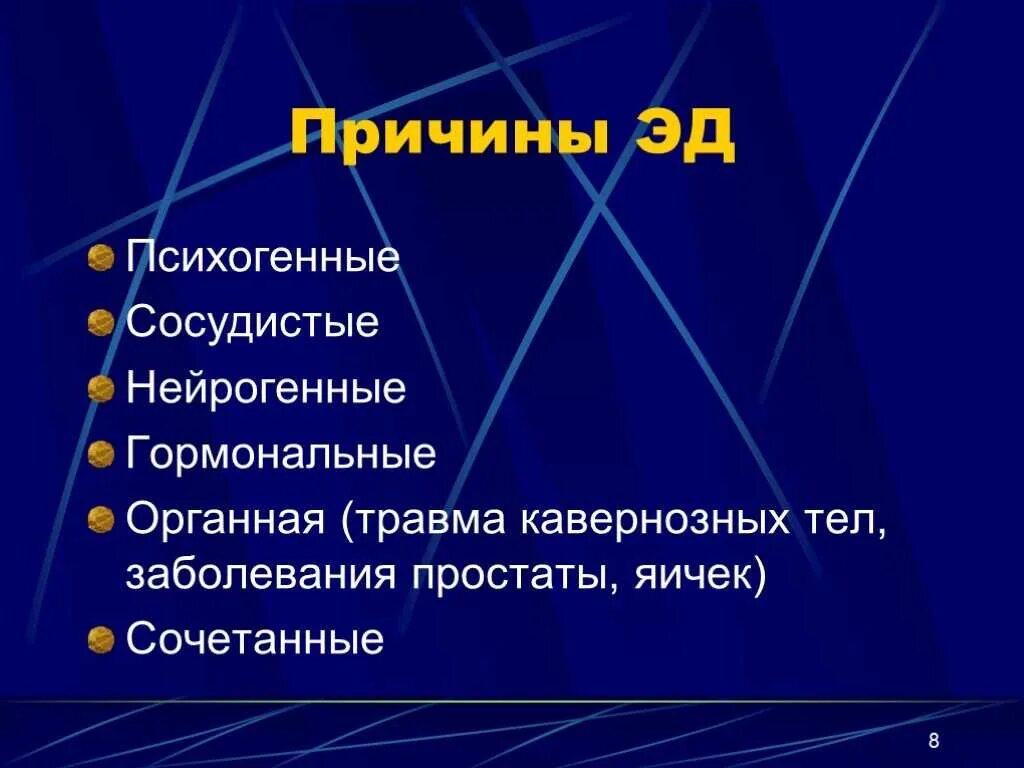 Причины ЭД

Психогенные

Сосудистые

Нейрогенные

Гормональные

Органная (травма кавернозных тел, заболевания простаты, яичек)

Сочетанные

8